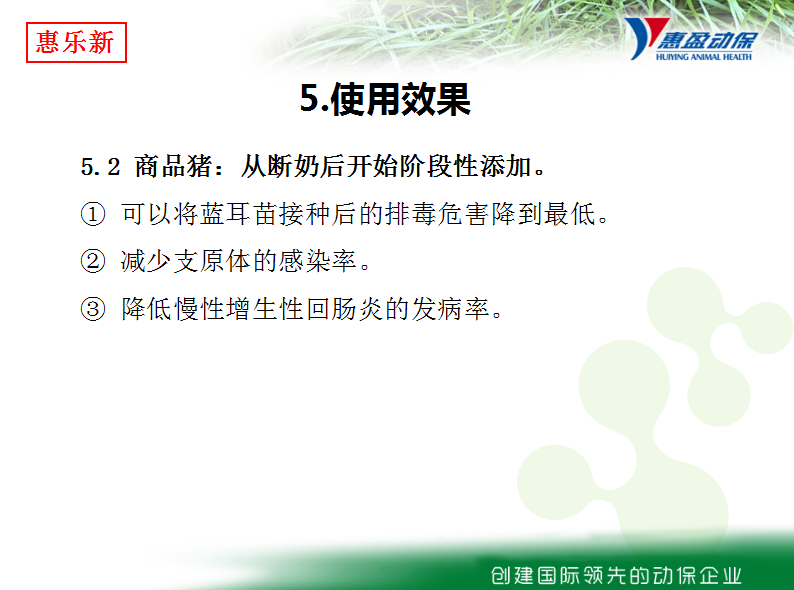 惠乐新

惠盈动保
HUIYING ANIMAL HEALTH

5.使用效果

5.2 商品猪：从断奶后开始阶段性添加。

① 可以将蓝耳苗接种后的排毒危害降到最低。

② 减少支原体的感染率。

③ 降低慢性增生性回肠炎的发病率。

创建国际领先的动保企业